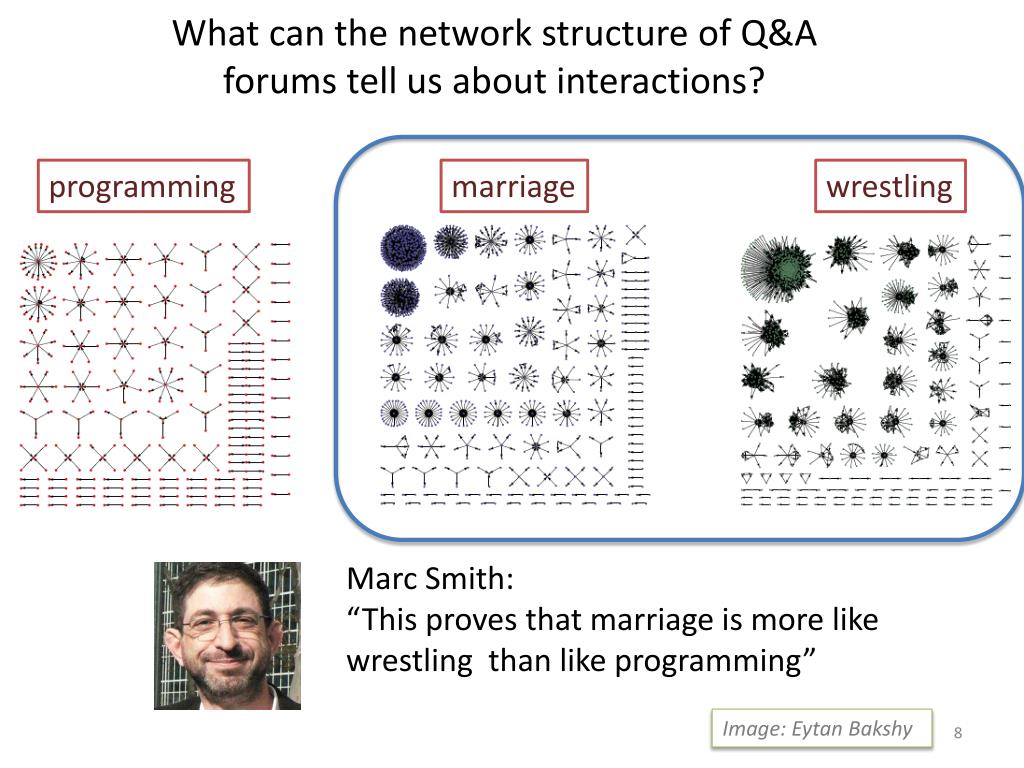 What can the network structure of Q&A forums tell us about interactions?

programming

marriage

wrestling

Marc Smith:
“This proves that marriage is more like wrestling  than like programming”

Image: Eytan Bakshy

8